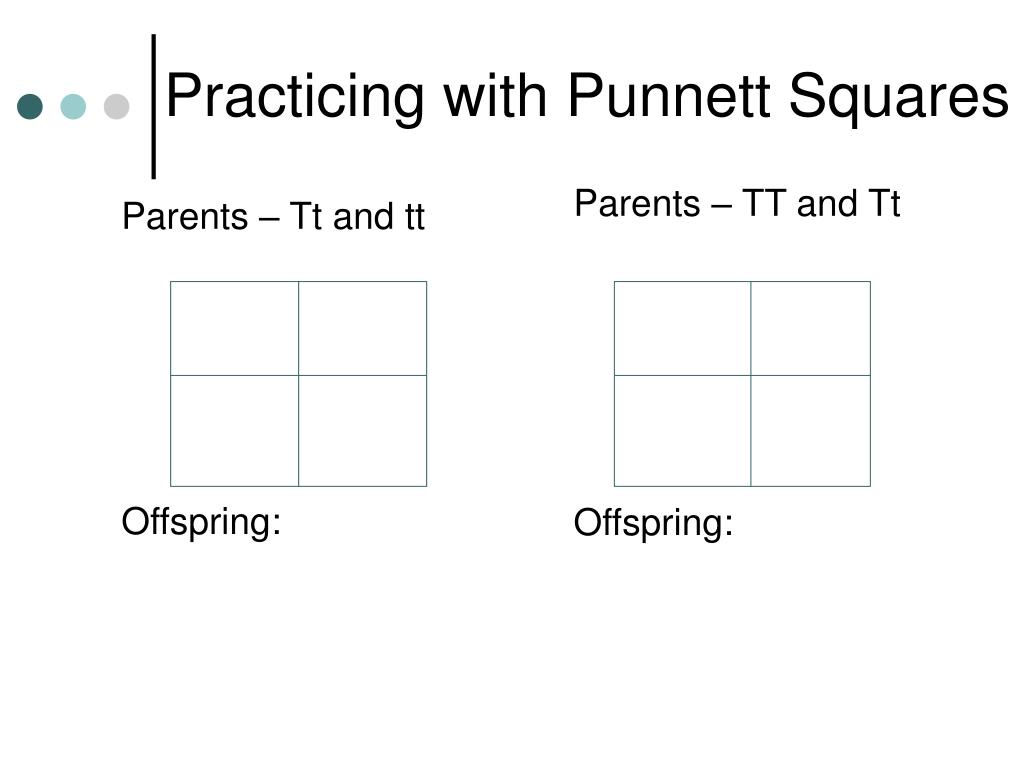 Practicing with Punnett Squares

Parents – Tt and tt

Offspring:

Parents – TT and Tt

Offspring: